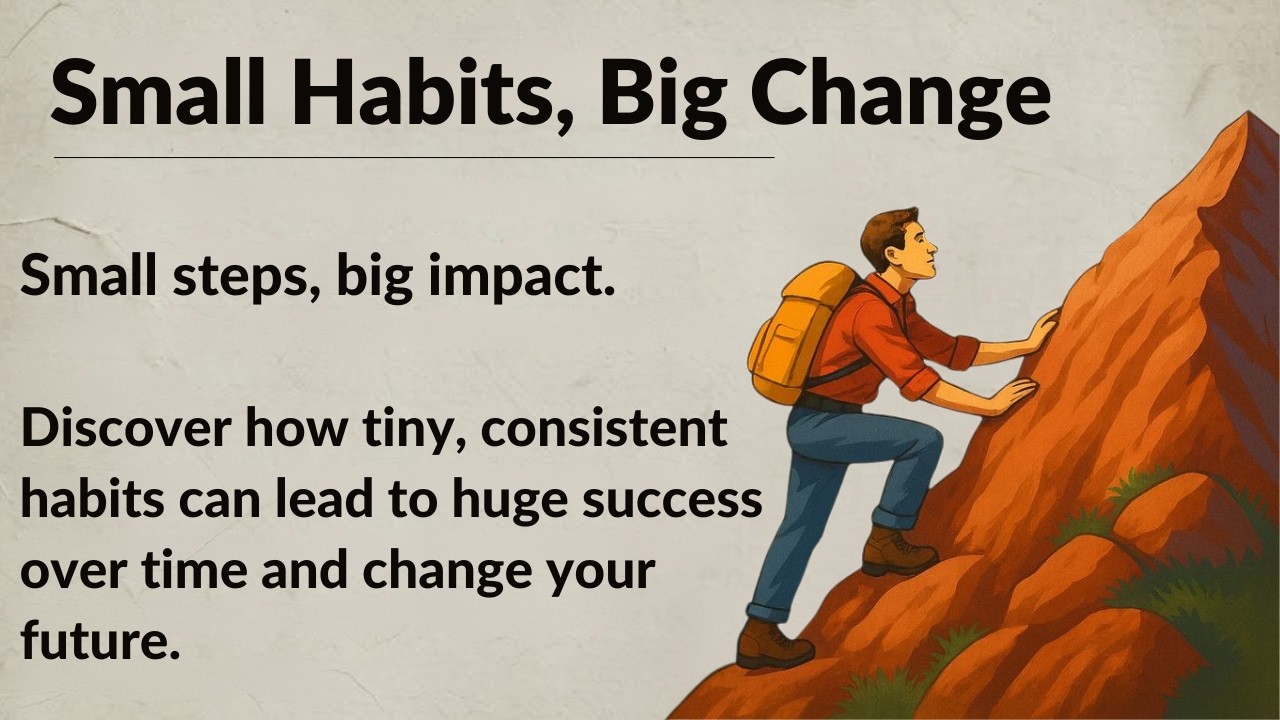 Small Habits, Big Change

Small steps, big impact.

Discover how tiny, consistent habits can lead to huge success over time and change your future.